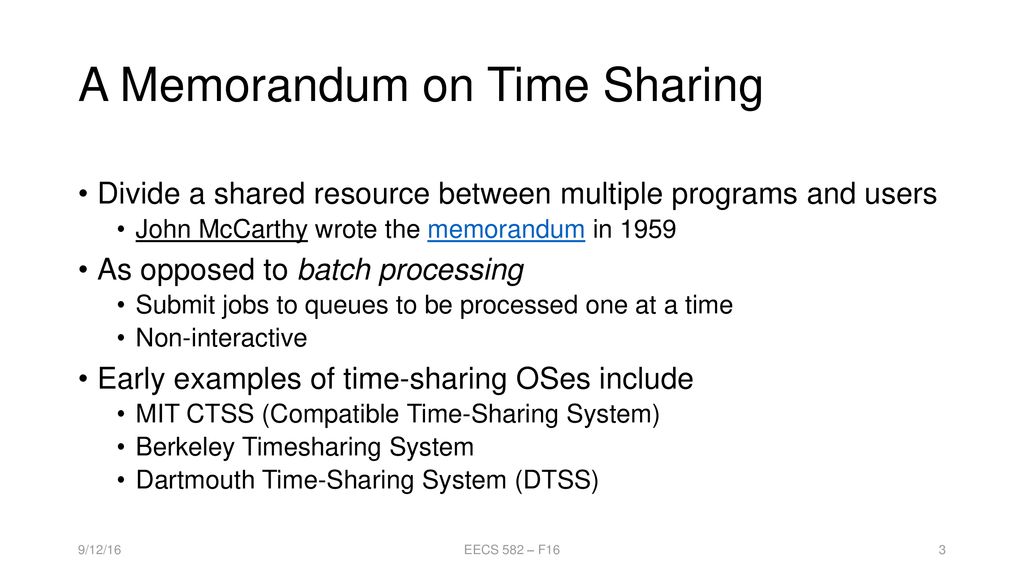 A Memorandum on Time Sharing

• Divide a shared resource between multiple programs and users
  • John McCarthy wrote the memorandum in 1959
• As opposed to batch processing
  • Submit jobs to queues to be processed one at a time
  • Non-interactive
• Early examples of time-sharing OSes include
  • MIT CTSS (Compatible Time-Sharing System)
  • Berkeley Timesharing System
  • Dartmouth Time-Sharing System (DTSS)

9/12/16

EECS 582 – F16

3